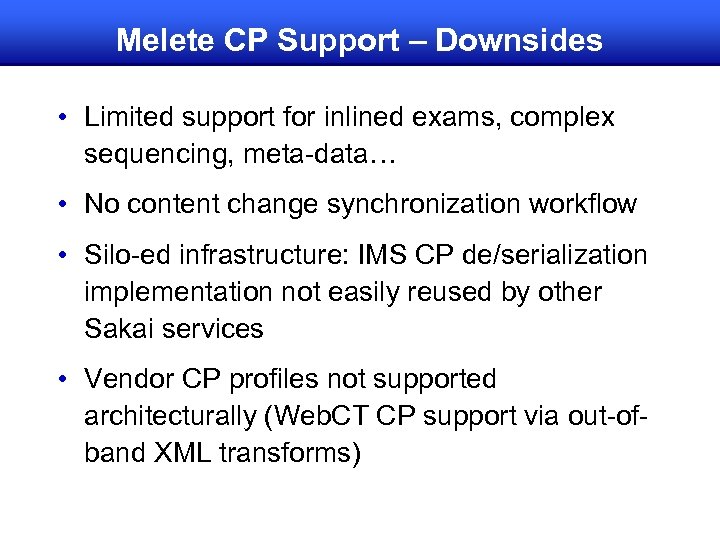 Melete CP Support – Downsides

• Limited support for inlined exams, complex sequencing, meta-data…

• No content change synchronization workflow

• Silo-ed infrastructure: IMS CP de/serialization implementation not easily reused by other Sakai services

• Vendor CP profiles not supported architecturally (WebCT CP support via out-of-band XML transforms)